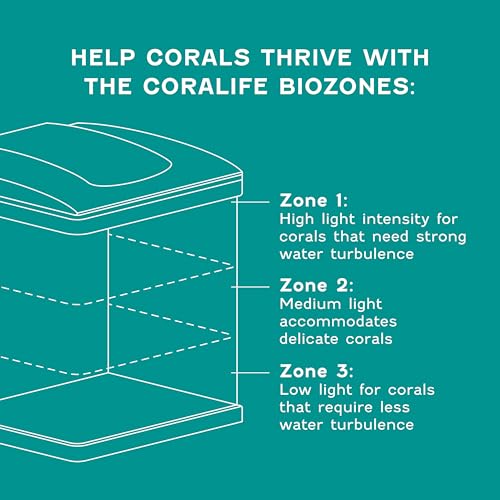 HELP CORALS THRIVE WITH THE CORALIFE BIOZONES:

Zone 1:
High light intensity for corals that need strong water turbulence

Zone 2:
Medium light accommodates delicate corals

Zone 3:
Low light for corals that require less water turbulence